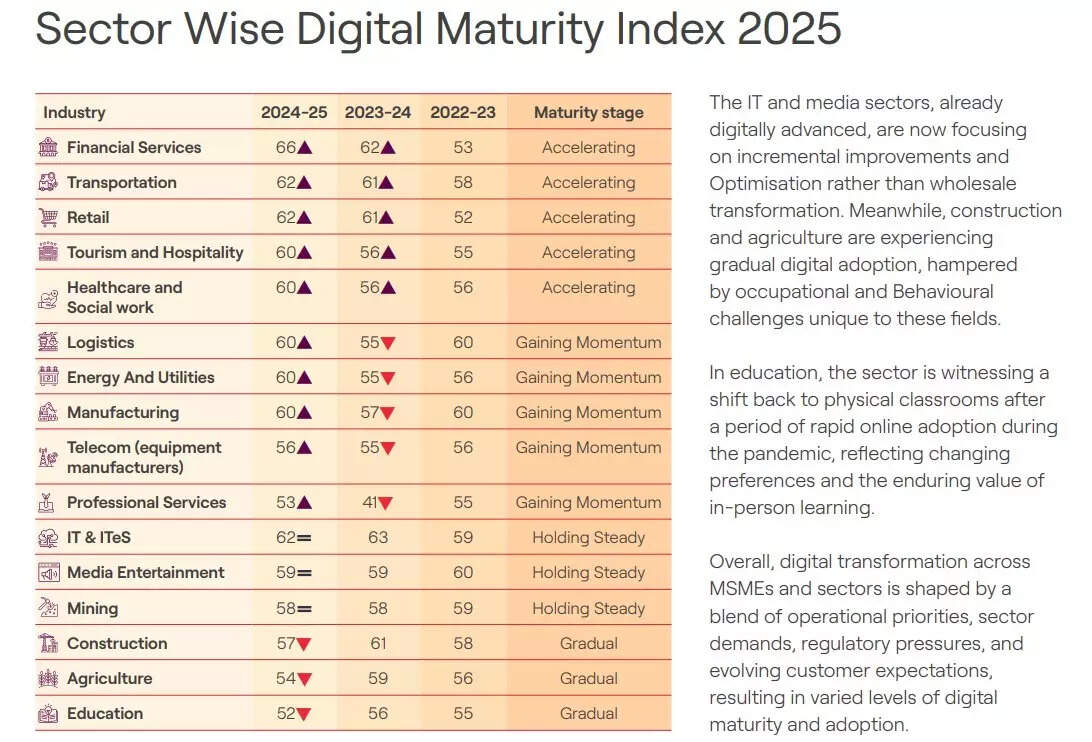 Sector Wise Digital Maturity Index 2025

| Industry | 2024-25 | 2023-24 | 2022-23 | Maturity stage |
|---|---|---|---|---|
| Financial Services | 66▲ | 62▲ | 53 | Accelerating |
| Transportation | 62▲ | 61▲ | 58 | Accelerating |
| Retail | 62▲ | 61▲ | 52 | Accelerating |
| Tourism and Hospitality | 60▲ | 56▲ | 55 | Accelerating |
| Healthcare and Social work | 60▲ | 56▲ | 56 | Accelerating |
| Logistics | 60▲ | 55▼ | 60 | Gaining Momentum |
| Energy And Utilities | 60▲ | 55▼ | 56 | Gaining Momentum |
| Manufacturing | 60▲ | 57▼ | 60 | Gaining Momentum |
| Telecom (equipment manufacturers) | 56▲ | 55▼ | 56 | Gaining Momentum |
| Professional Services | 53▲ | 41▼ | 55 | Gaining Momentum |
| IT & ITeS | 62═ | 63 | 59 | Holding Steady |
| Media Entertainment | 59═ | 59 | 60 | Holding Steady |
| Mining | 58═ | 58 | 59 | Holding Steady |
| Construction | 57▼ | 61 | 58 | Gradual |
| Agriculture | 54▼ | 59 | 56 | Gradual |
| Education | 52▼ | 56 | 55 | Gradual |

The IT and media sectors, already digitally advanced, are now focusing on incremental improvements and Optimisation rather than wholesale transformation. Meanwhile, construction and agriculture are experiencing gradual digital adoption, hampered by occupational and Behavioural challenges unique to these fields.

In education, the sector is witnessing a shift back to physical classrooms after a period of rapid online adoption during the pandemic, reflecting changing preferences and the enduring value of in-person learning.

Overall, digital transformation across MSMEs and sectors is shaped by a blend of operational priorities, sector demands, regulatory pressures, and evolving customer expectations, resulting in varied levels of digital maturity and adoption.